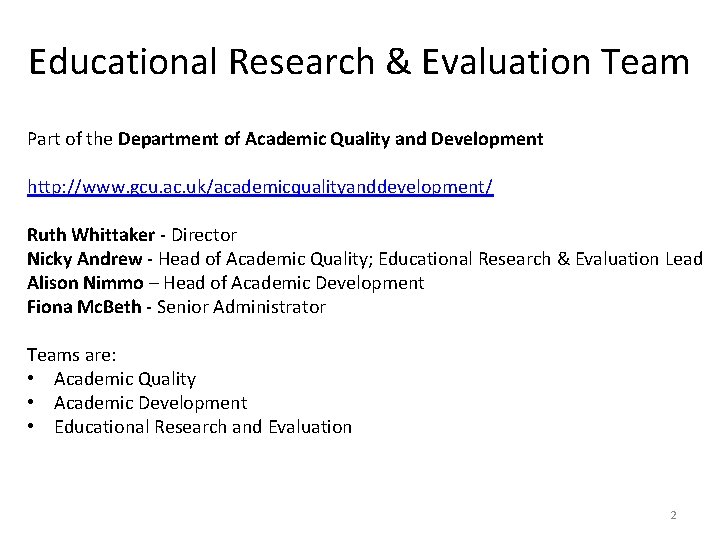 Educational Research & Evaluation Team

Part of the Department of Academic Quality and Development

http://www.gcu.ac.uk/academicqualityanddevelopment/

Ruth Whittaker - Director
Nicky Andrew - Head of Academic Quality; Educational Research & Evaluation Lead
Alison Nimmo – Head of Academic Development
Fiona McBeth - Senior Administrator

Teams are:
• Academic Quality
• Academic Development
• Educational Research and Evaluation

2